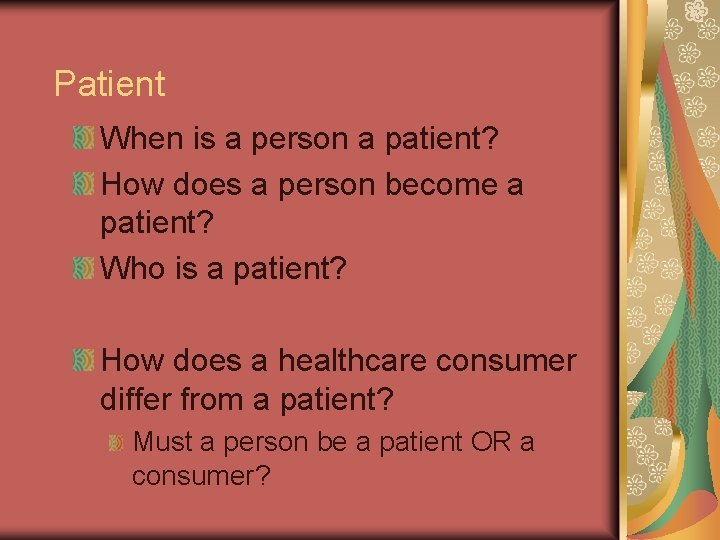 Patient

When is a person a patient?

How does a person become a patient?

Who is a patient?

How does a healthcare consumer differ from a patient?

Must a person be a patient OR a consumer?